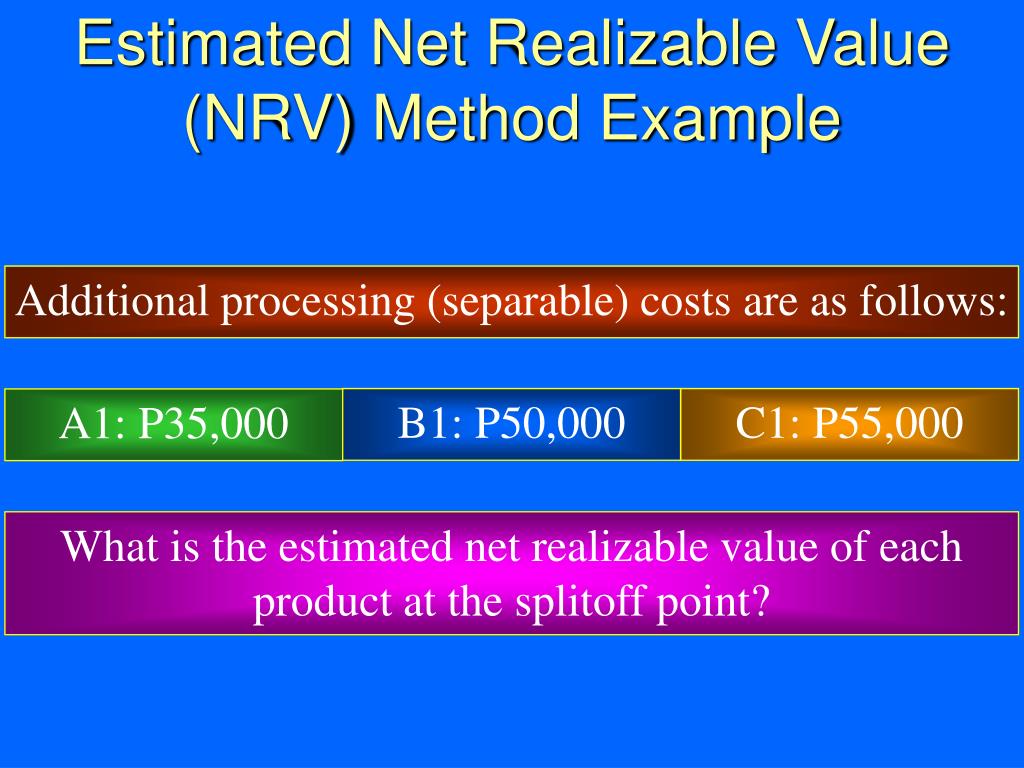 Estimated Net Realizable Value (NRV) Method Example

Additional processing (separable) costs are as follows:

A1: P35,000

B1: P50,000

C1: P55,000

What is the estimated net realizable value of each product at the splitoff point?